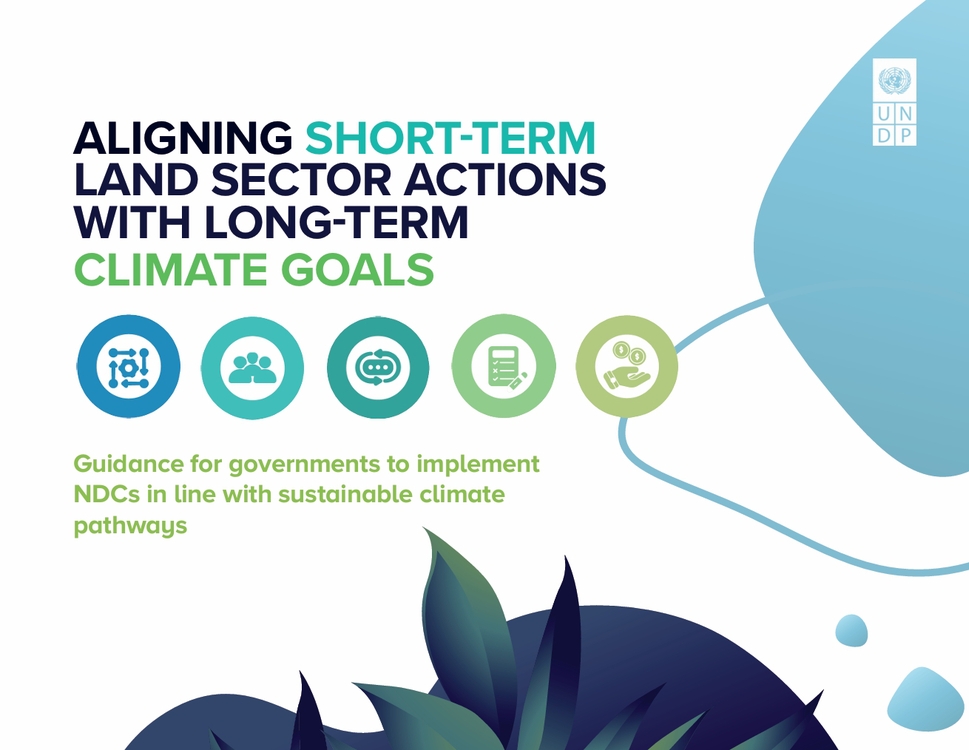 U N
D P

ALIGNING SHORT-TERM LAND SECTOR ACTIONS WITH LONG-TERM CLIMATE GOALS

Guidance for governments to implement NDCs in line with sustainable climate pathways